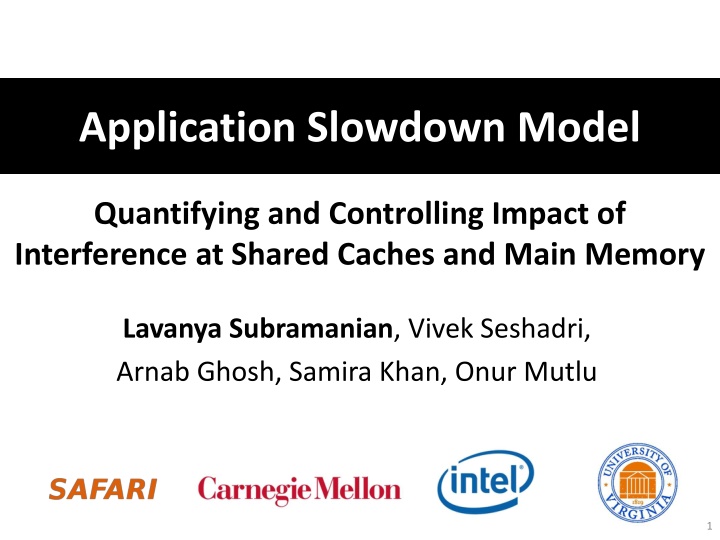 Application Slowdown Model

Quantifying and Controlling Impact of Interference at Shared Caches and Main Memory

Lavanya Subramanian, Vivek Seshadri, Arnab Ghosh, Samira Khan, Onur Mutlu

SAFARI Carnegie Mellon intel UNIVERSITY OF VIRGINIA 1819

1